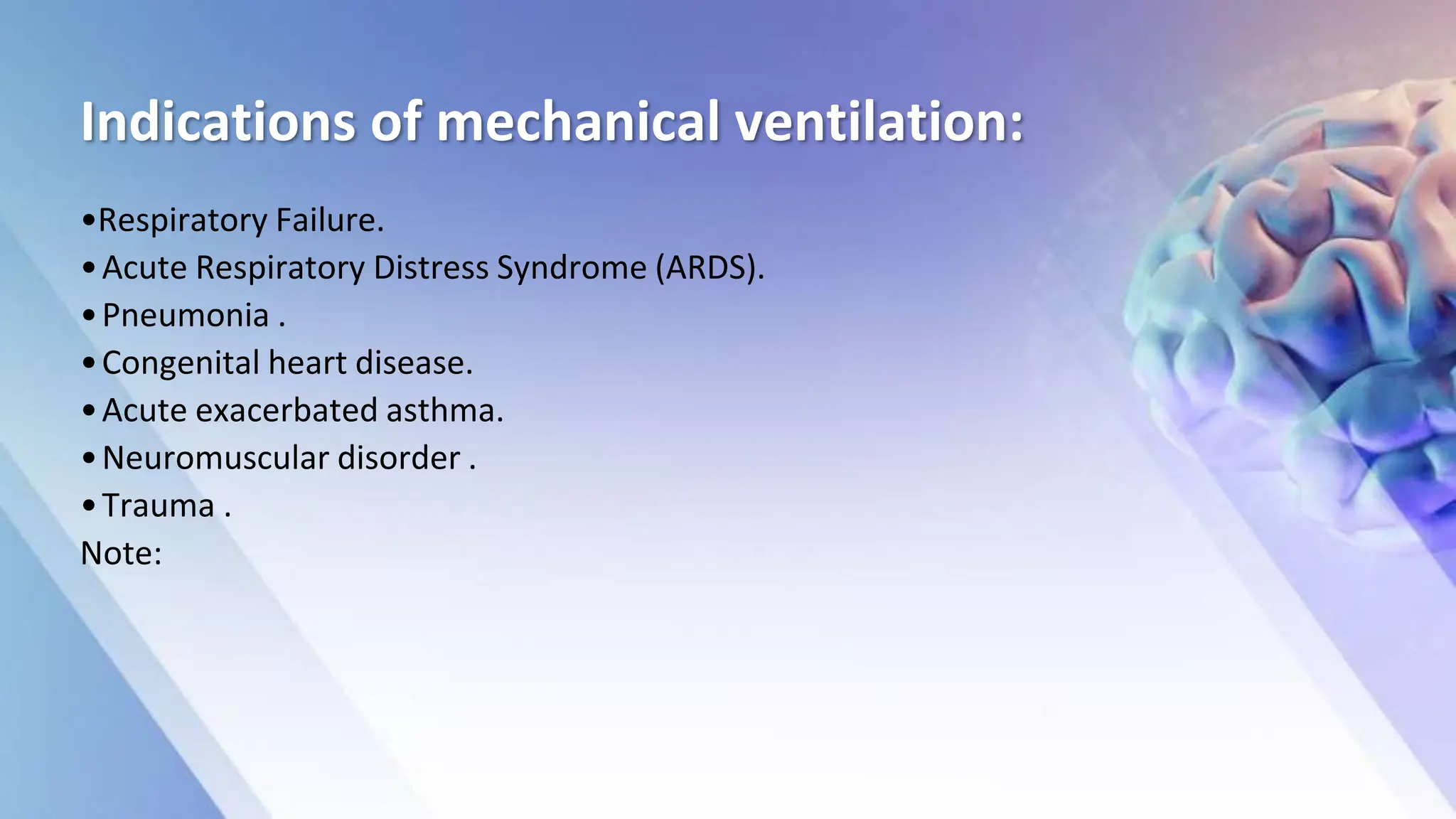 Indications of mechanical ventilation:

•Respiratory Failure.
• Acute Respiratory Distress Syndrome (ARDS).
• Pneumonia .
• Congenital heart disease.
• Acute exacerbated asthma.
• Neuromuscular disorder .
• Trauma .
Note: